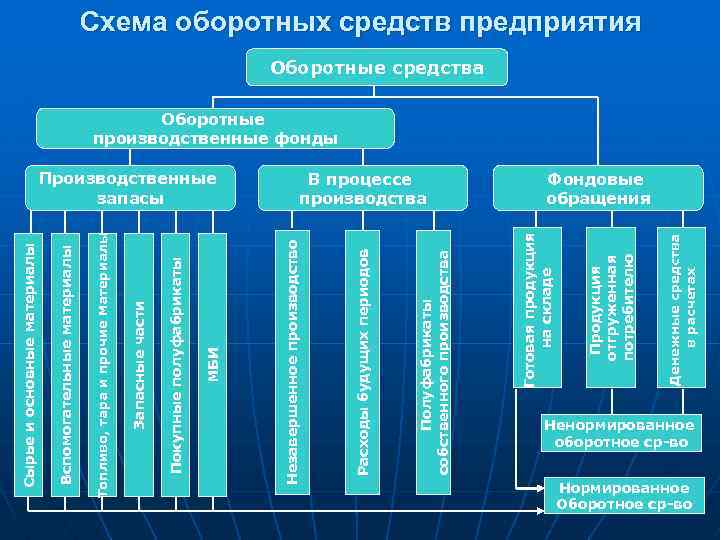 Схема оборотных средств предприятия

Оборотные средства

Оборотные производственные фонды

Производственные запасы

В процессе производства

Фондовые обращения

Сырье и основные материалы

Вспомогательные материалы

Топливо, тара и прочие материалы

Запасные части

Покупные полуфабрикаты

МБИ

Незавершенное производство

Расходы будущих периодов

Полуфабрикаты собственного производства

Готовая продукция на складе

Продукция отгруженная потребителю

Денежные средства в расчетах

Ненормированное оборотное ср-во

Нормированное Оборотное ср-во